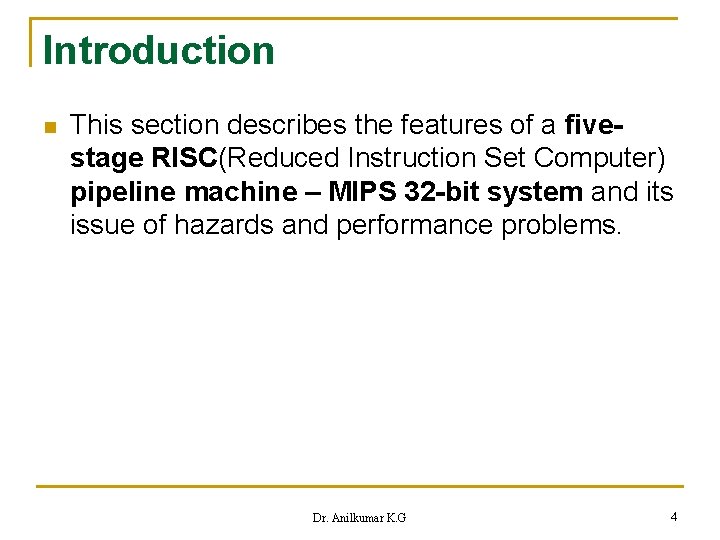 Introduction

This section describes the features of a five-stage RISC(Reduced Instruction Set Computer) pipeline machine – MIPS 32-bit system and its issue of hazards and performance problems.

Dr. Anilkumar K.G

4